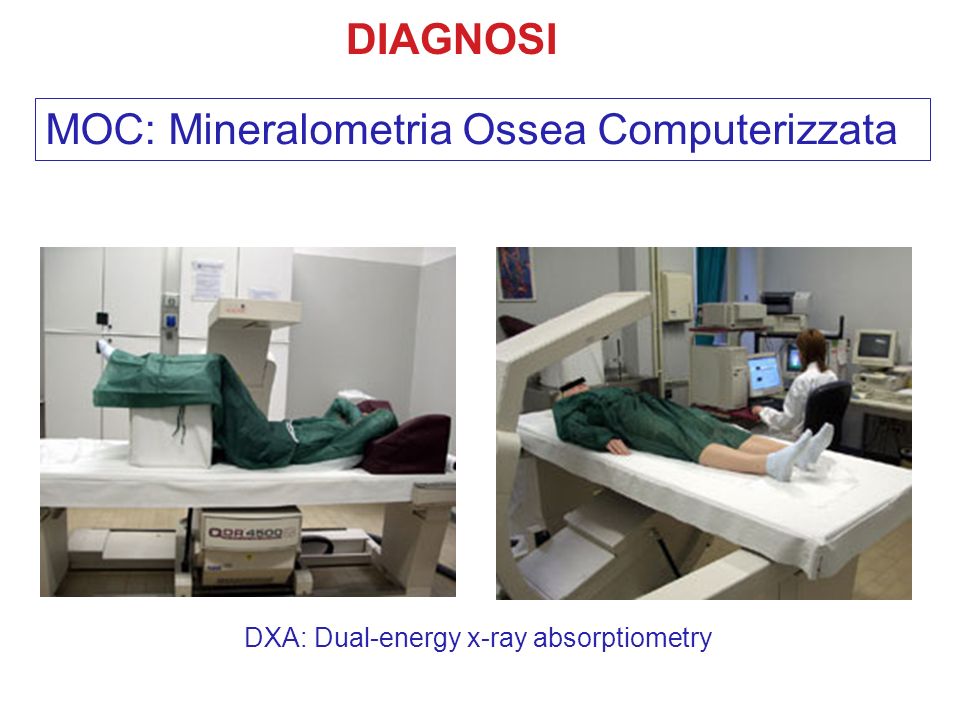 DIAGNOSI

MOC: Mineralometria Ossea Computerizzata

QDR 4500

DXA: Dual-energy x-ray absorptiometry